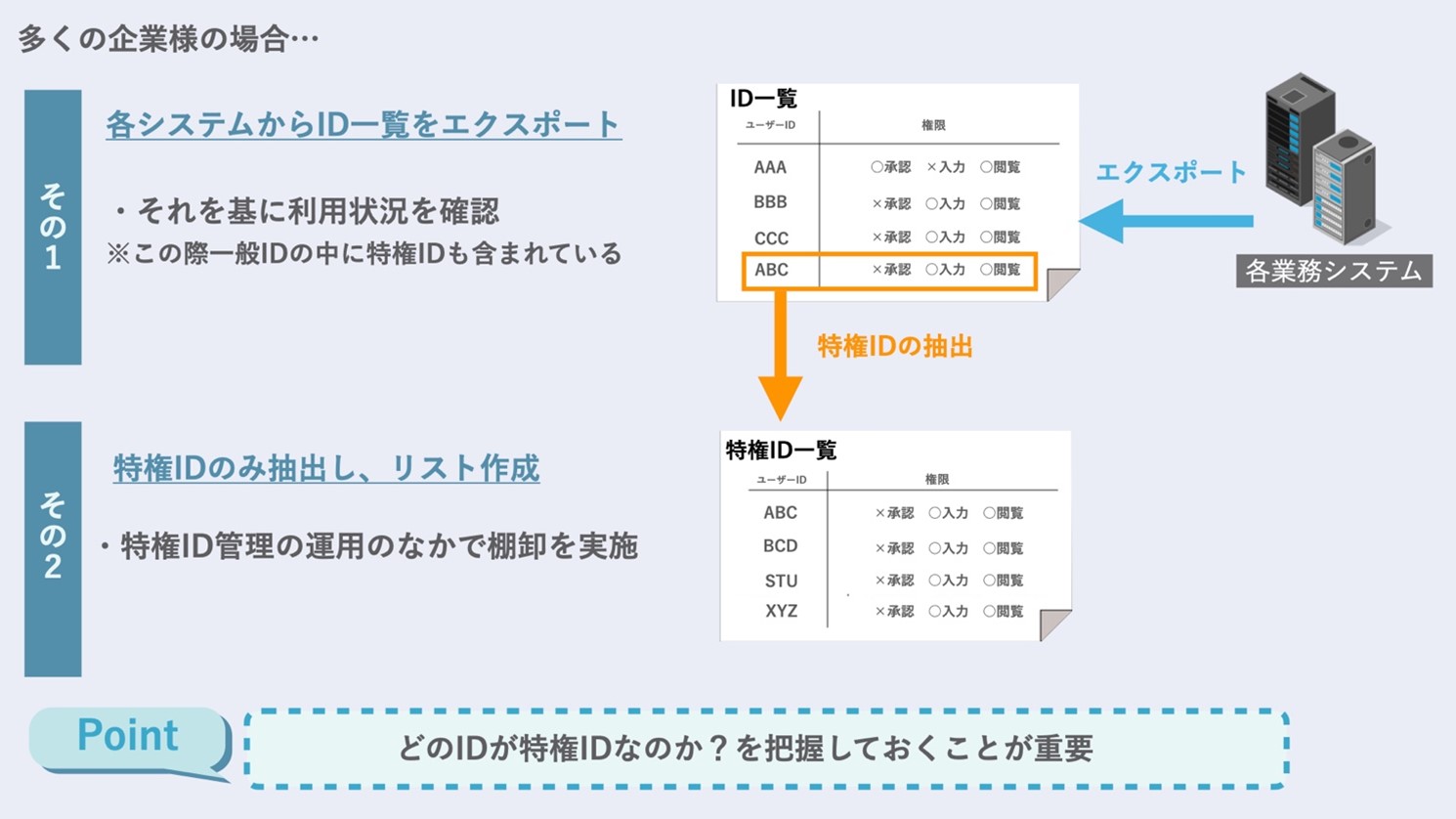 多くの企業様の場合…

その1

各システムからID一覧をエクスポート

・それを基に利用状況を確認
※この際一般IDの中に特権IDも含まれている

ID一覧

| ユーザーID | 権限 |
|---|---|
| AAA | ○承認 ×入力 ○閲覧 |
| BBB | ×承認 ○入力 ○閲覧 |
| CCC | ×承認 ○入力 ○閲覧 |
| ABC | ×承認 ○入力 ○閲覧 |

エクスポート

各業務システム

特権IDの抽出

その2

特権IDのみ抽出し、リスト作成

・特権ID管理の運用のなかで棚卸を実施

特権ID一覧

| ユーザーID | 権限 |
|---|---|
| ABC | ×承認 ○入力 ○閲覧 |
| BCD | ×承認 ○入力 ○閲覧 |
| STU | ×承認 ○入力 ○閲覧 |
| XYZ | ×承認 ○入力 ○閲覧 |

Point

どのIDが特権IDなのか？を把握しておくことが重要